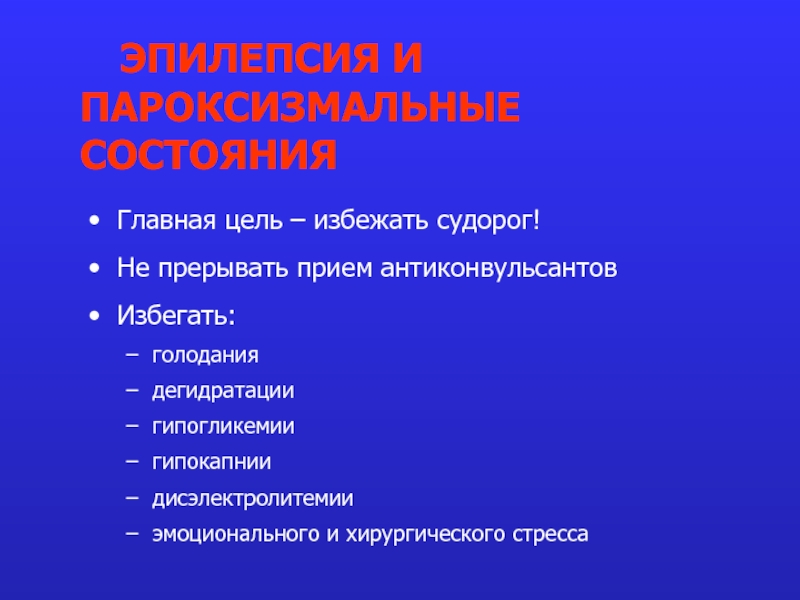 ЭПИЛЕПСИЯ И ПАРОКСИЗМАЛЬНЫЕ СОСТОЯНИЯ

• Главная цель – избежать судорог!
• Не прерывать прием антиконвульсантов
• Избегать:
– голодания
– дегидратации
– гипогликемии
– гипокапнии
– дисэлектролитемии
– эмоционального и хирургического стресса